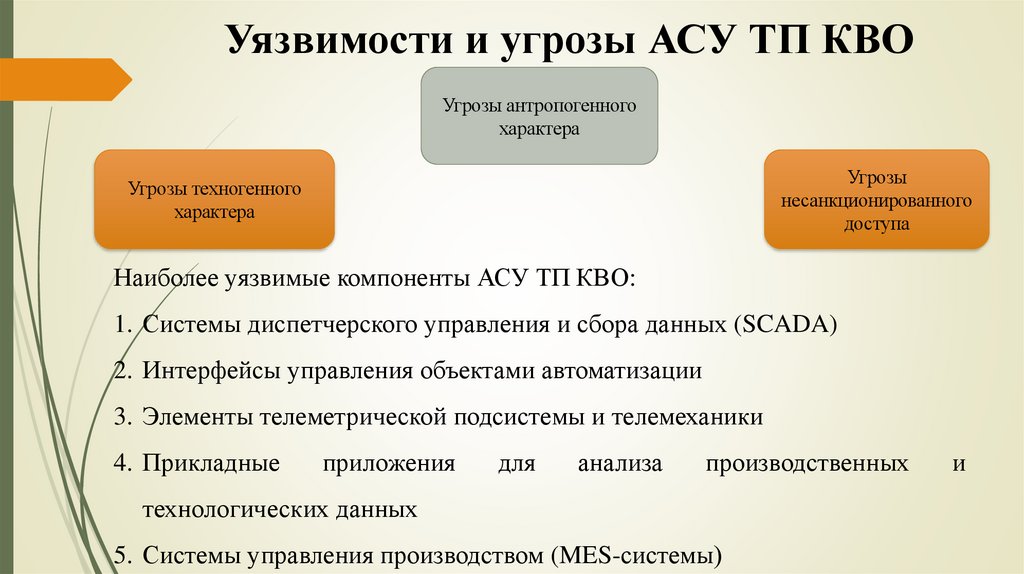 Уязвимости и угрозы АСУ ТП КВО

Угрозы антропогенного характера

Угрозы техногенного характера

Угрозы несанкционированного доступа

Наиболее уязвимые компоненты АСУ ТП КВО:

1. Системы диспетчерского управления и сбора данных (SCADA)

2. Интерфейсы управления объектами автоматизации

3. Элементы телеметрической подсистемы и телемеханики

4. Прикладные приложения для анализа производственных и технологических данных

5. Системы управления производством (MES-системы)